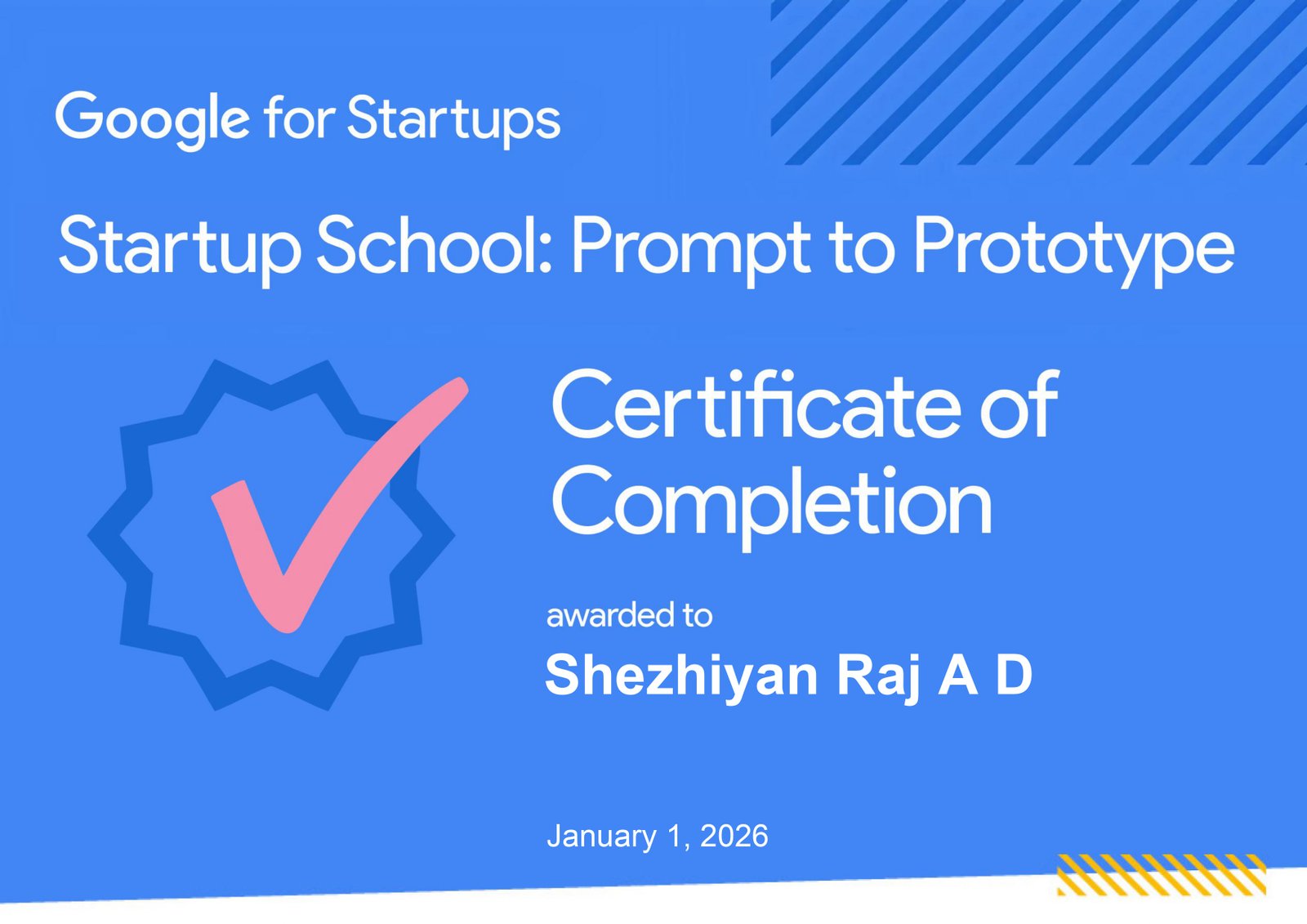 Google for Startups

Startup School: Prompt to Prototype

Certificate of Completion

awarded to

Shezhiyan Raj A D

January 1, 2026